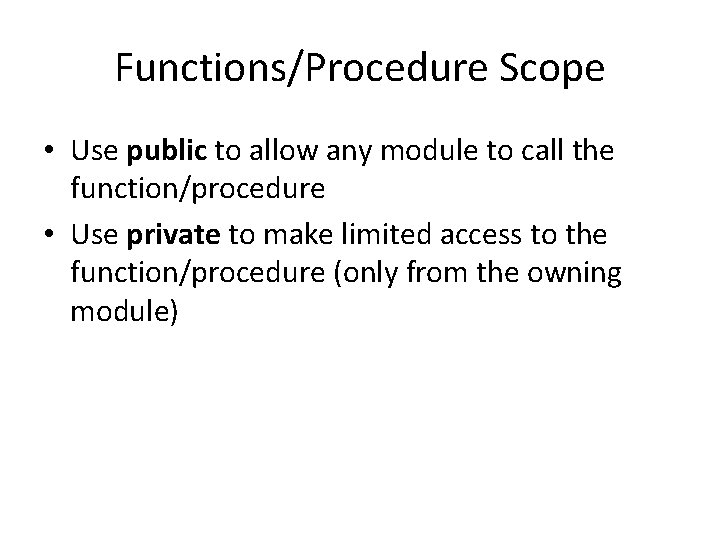 Functions/Procedure Scope

• Use public to allow any module to call the function/procedure
• Use private to make limited access to the function/procedure (only from the owning module)